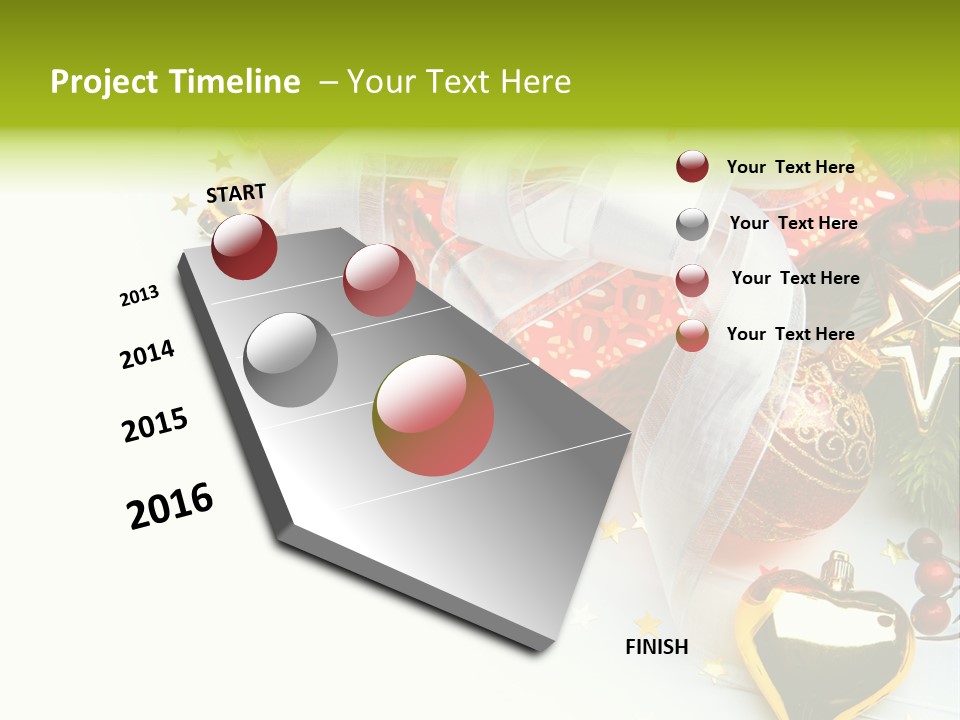 Project Timeline – Your Text Here

START

2013

2014

2015

2016

FINISH

Your Text Here

Your Text Here

Your Text Here

Your Text Here